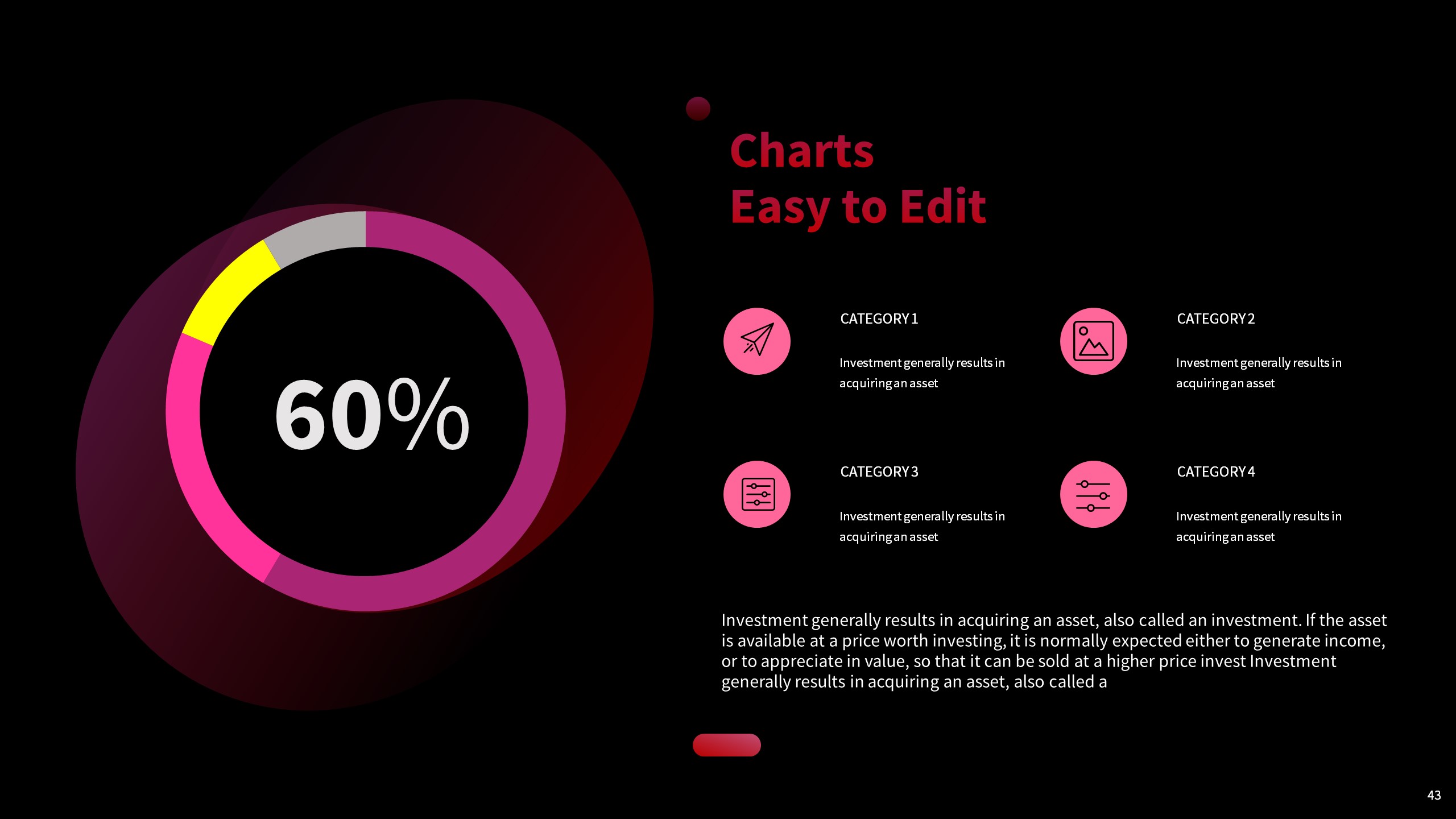 60%

Charts
Easy to Edit

CATEGORY 1

Investment generally results in acquiring an asset

CATEGORY 2

Investment generally results in acquiring an asset

CATEGORY 3

Investment generally results in acquiring an asset

CATEGORY 4

Investment generally results in acquiring an asset

Investment generally results in acquiring an asset, also called an investment. If the asset is available at a price worth investing, it is normally expected either to generate income, or to appreciate in value, so that it can be sold at a higher price invest Investment generally results in acquiring an asset, also called a

43